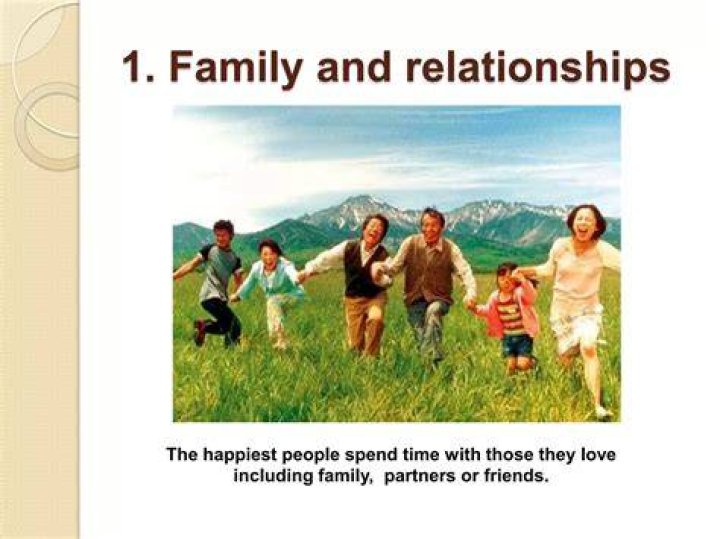 1. Family and relationships

The happiest people spend time with those they love including family,  partners or friends.